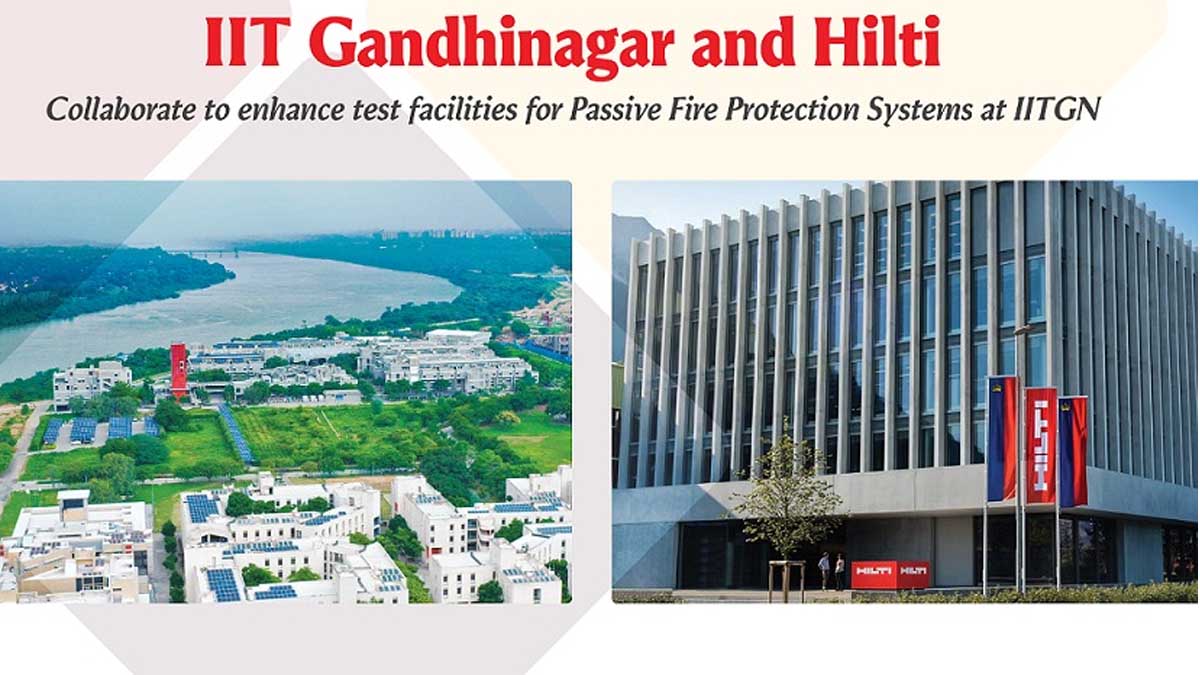 IIT Gandhinagar and Hilti

Collaborate to enhance test facilities for Passive Fire Protection Systems at IITGN

HILTI

HILTI HILTI